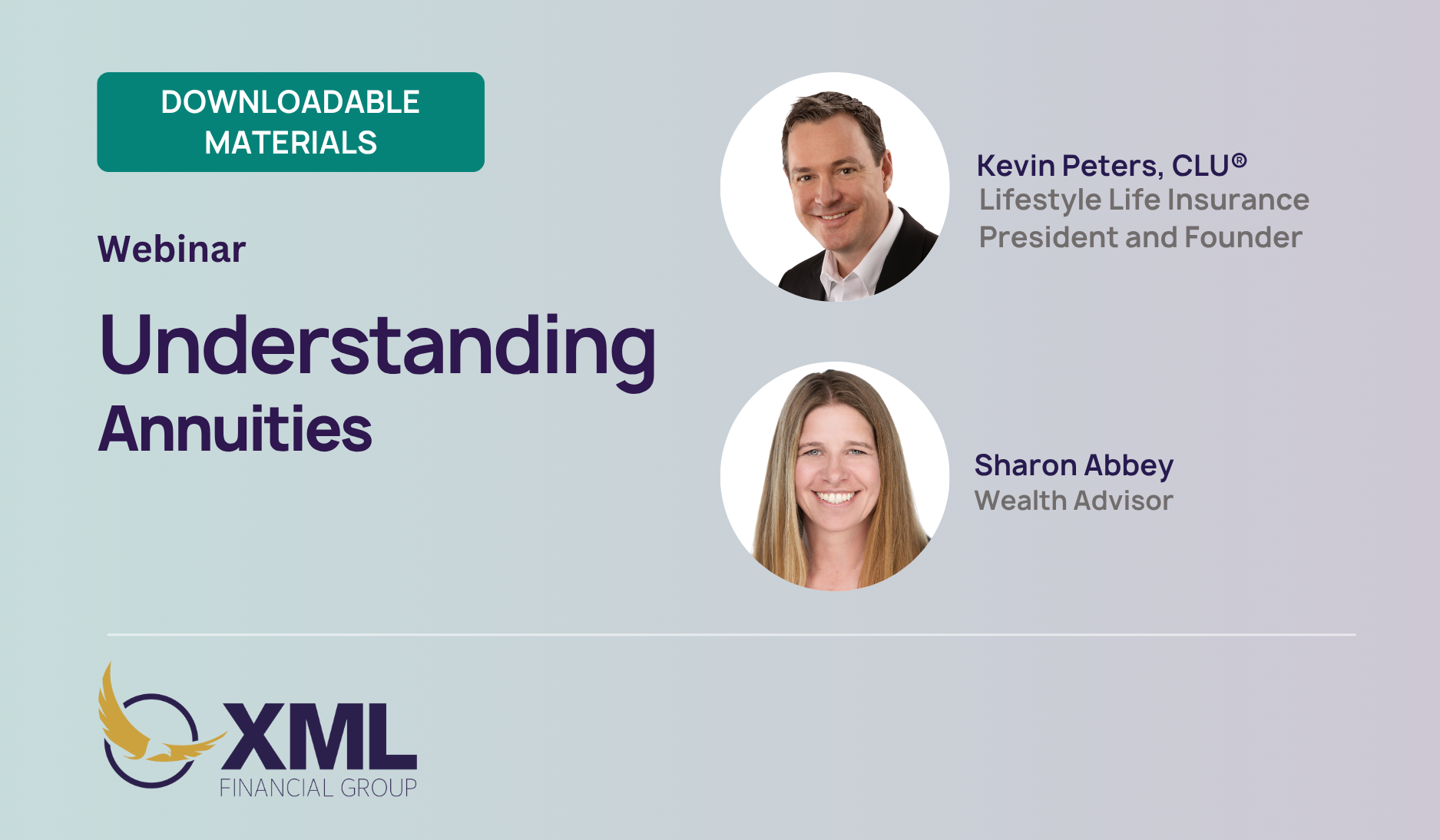 DOWNLOADABLE MATERIALS

Webinar

Understanding
Annuities

Kevin Peters, CLU®
Lifestyle Life Insurance
President and Founder

Sharon Abbey
Wealth Advisor

XML
FINANCIAL GROUP